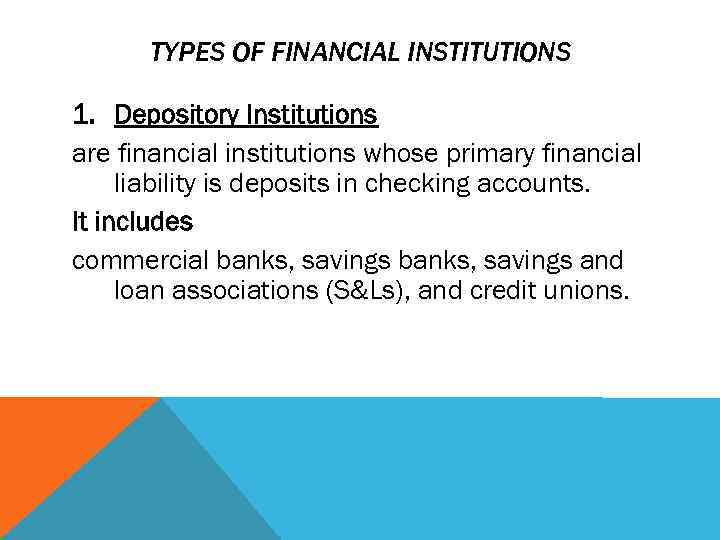 TYPES OF FINANCIAL INSTITUTIONS

1. Depository Institutions

are financial institutions whose primary financial liability is deposits in checking accounts.

It includes

commercial banks, savings banks, savings and loan associations (S&Ls), and credit unions.